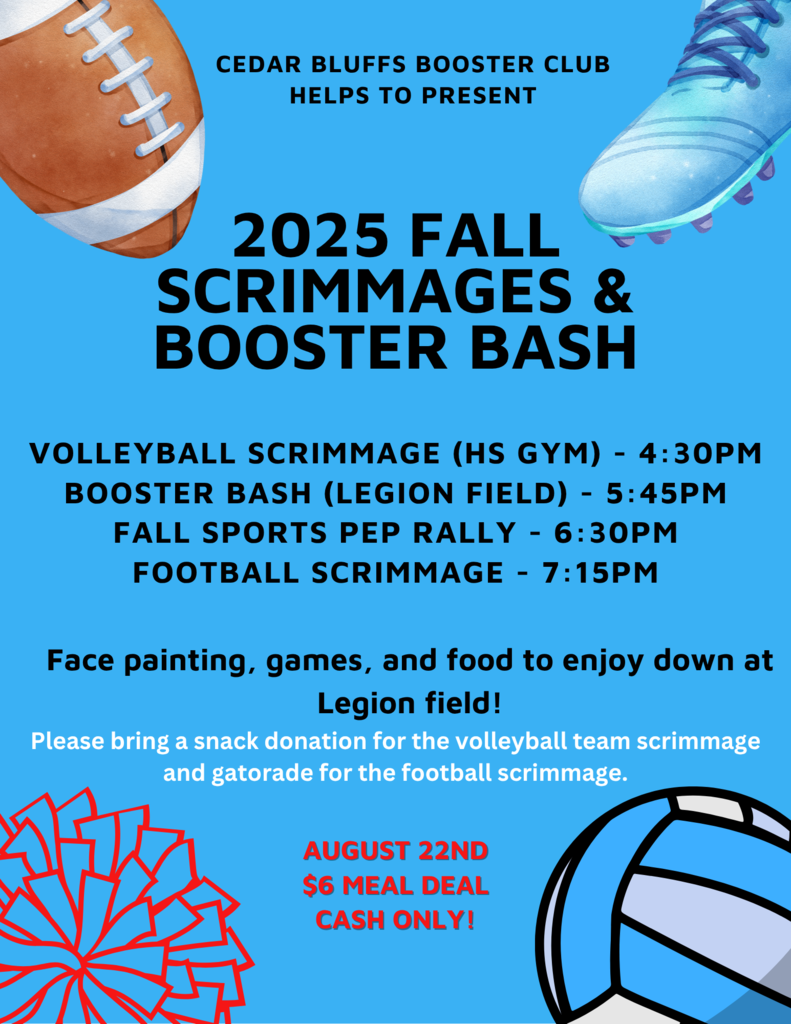 CEDAR BLUFFS BOOSTER CLUB
HELPS TO PRESENT

2025 FALL SCRIMMAGES & BOOSTER BASH

VOLLEYBALL SCRIMMAGE (HS GYM) - 4:30PM
BOOSTER BASH (LEGION FIELD) - 5:45PM
FALL SPORTS PEP RALLY - 6:30PM
FOOTBALL SCRIMMAGE - 7:15PM

Face painting, games, and food to enjoy down at Legion field!

Please bring a snack donation for the volleyball team scrimmage and gatorade for the football scrimmage.

AUGUST 22ND
$6 MEAL DEAL
CASH ONLY!